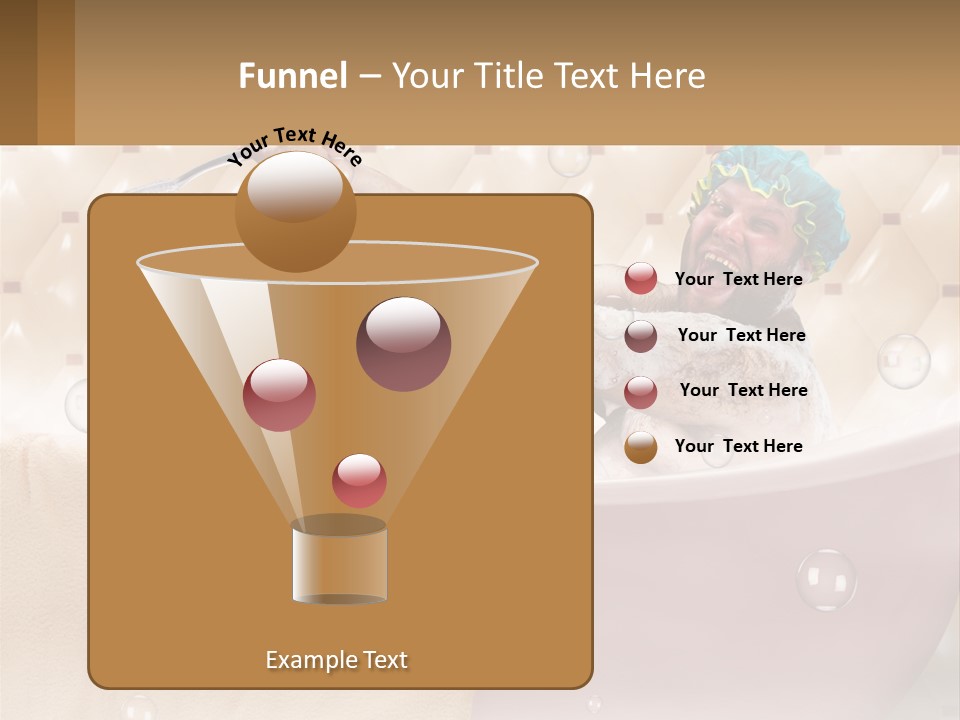 Funnel – Your Title Text Here

Your Text Here

Your Text Here

Your Text Here

Your Text Here

Your Text Here

Example Text